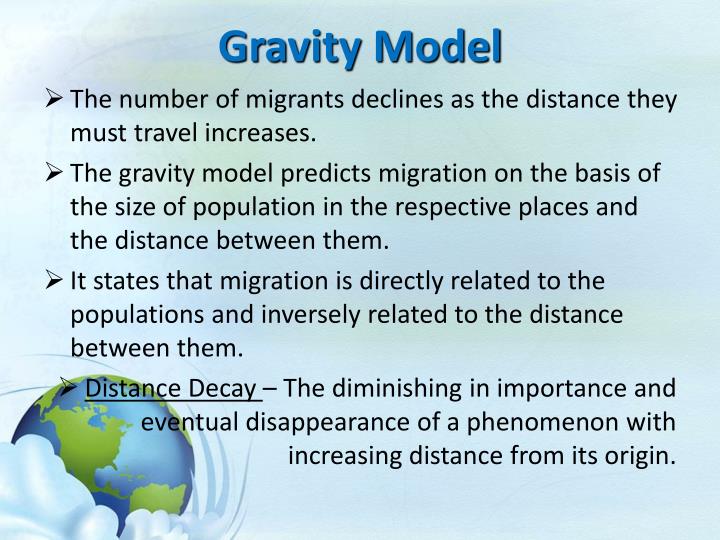 Gravity Model

➢ The number of migrants declines as the distance they must travel increases.

➢ The gravity model predicts migration on the basis of the size of population in the respective places and the distance between them.

➢ It states that migration is directly related to the populations and inversely related to the distance between them.

➢ Distance Decay – The diminishing in importance and eventual disappearance of a phenomenon with increasing distance from its origin.